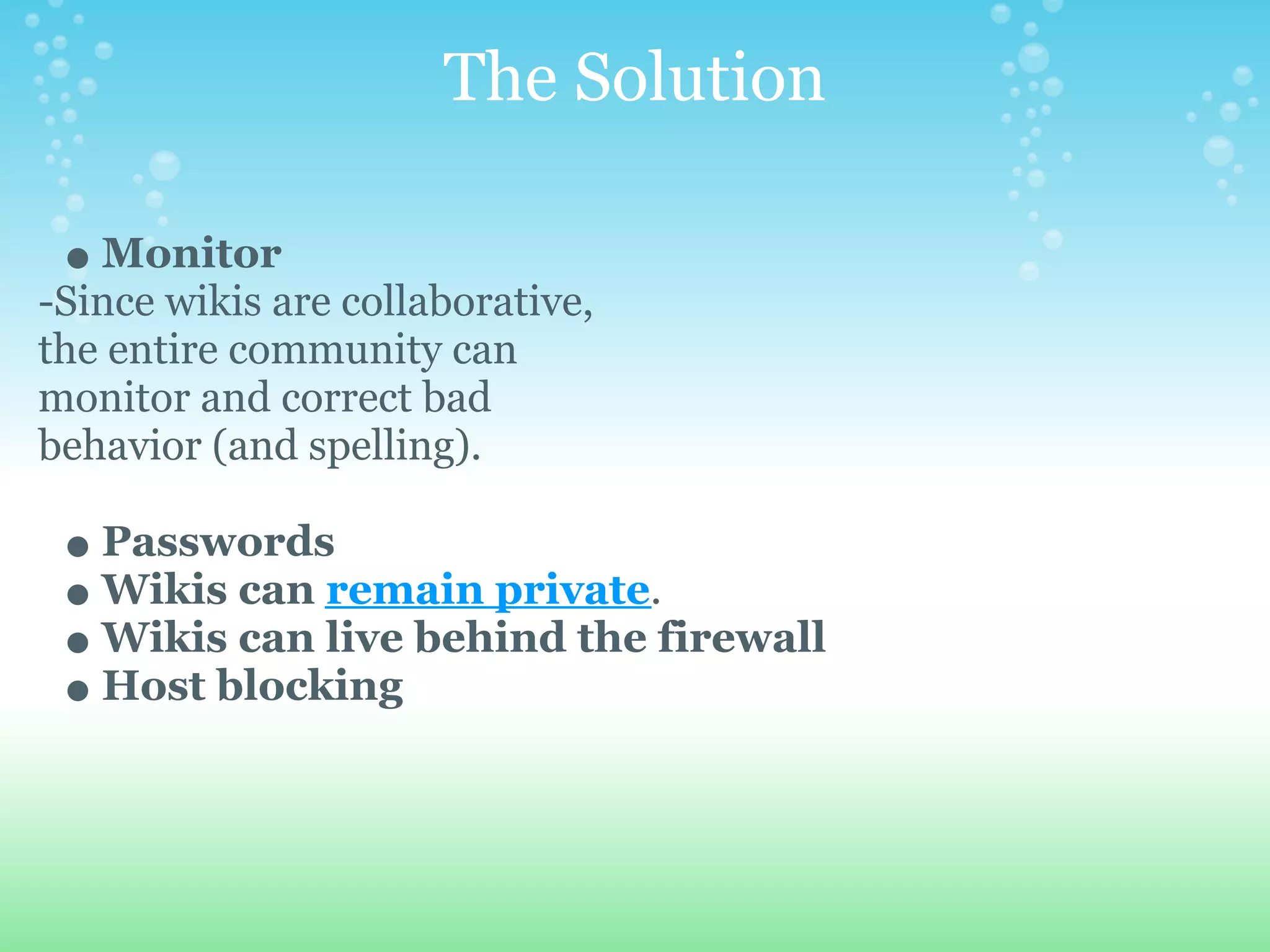 The Solution

● Monitor
-Since wikis are collaborative, the entire community can monitor and correct bad behavior (and spelling).

● Passwords
● Wikis can remain private.
● Wikis can live behind the firewall
● Host blocking